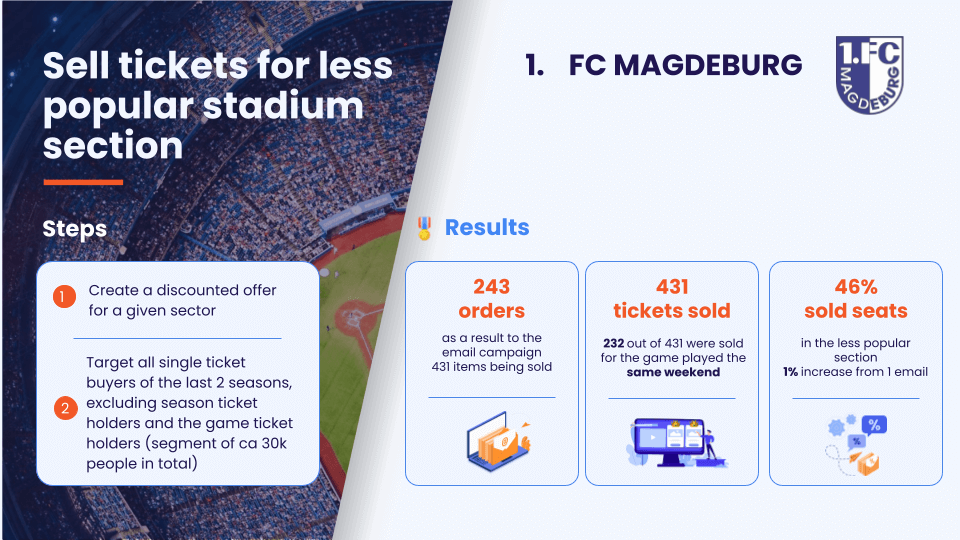 Sell tickets for less popular stadium section

Steps

1 Create a discounted offer for a given sector

2 Target all single ticket buyers of the last 2 seasons, excluding season ticket holders and the game ticket holders (segment of ca 30k people in total)

1. FC MAGDEBURG

1.FC MAGDEBURG

Results

243 orders
as a result to the email campaign 431 items being sold

431 tickets sold
232 out of 431 were sold for the game played the same weekend

46% sold seats
in the less popular section
1% increase from 1 email

%
%